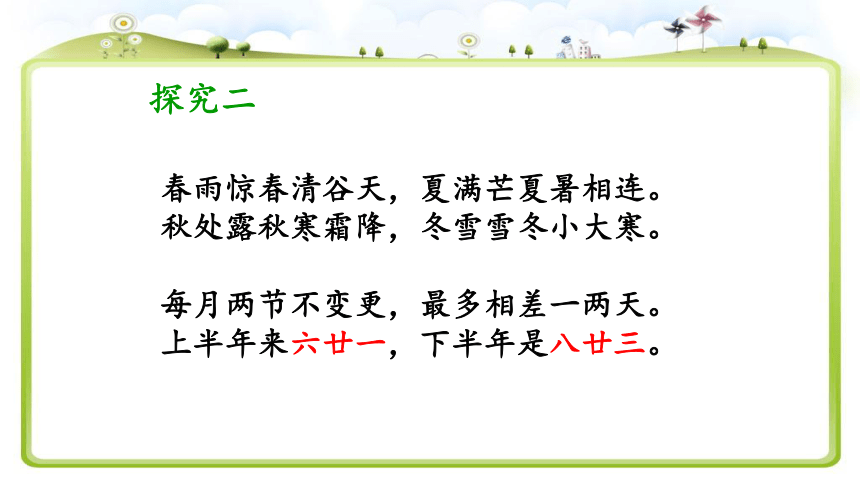 探究二

春雨惊春清谷天，夏满芒夏暑相连。
秋处露秋寒霜降，冬雪雪冬小大寒。

每月两节不变更，最多相差一两天。
上半年来六廿一，下半年是八廿三。